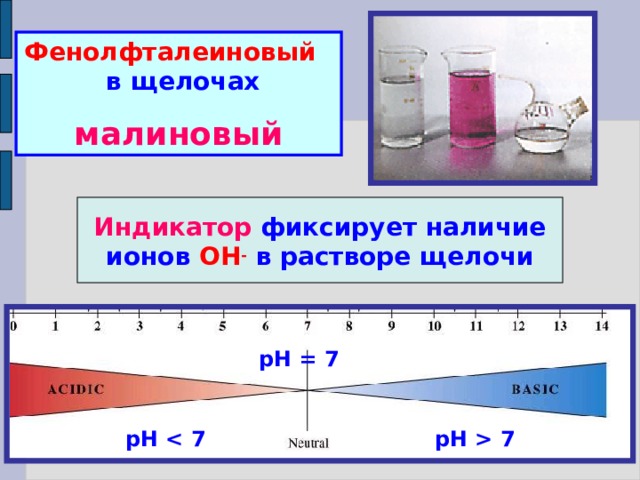 Фенолфталеиновый
в щелочах

малиновый

Индикатор фиксирует наличие ионов $OH^-$ в растворе щелочи

0 1 2 3 4 5 6 7 8 9 10 11 12 13 14

pH = 7

ACIDIC

BASIC

pH < 7

Neutral

pH > 7